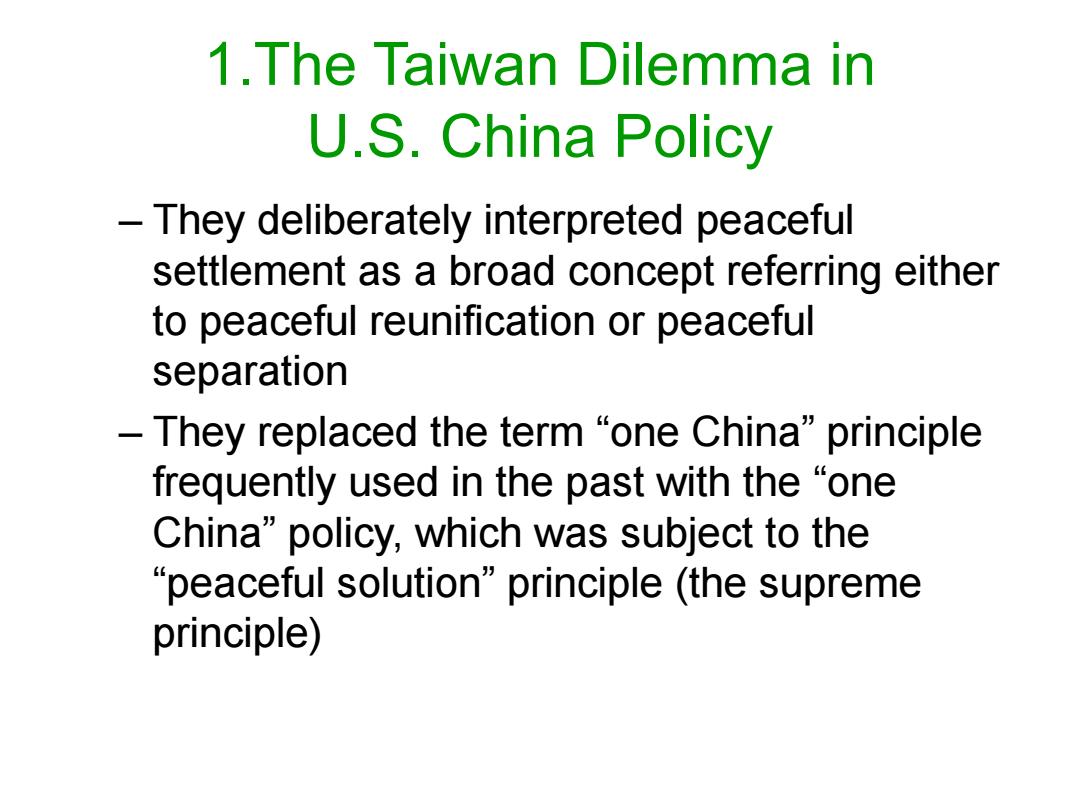 1.The Taiwan Dilemma in U.S. China Policy

– They deliberately interpreted peaceful settlement as a broad concept referring either to peaceful reunification or peaceful separation

– They replaced the term “one China” principle frequently used in the past with the “one China” policy, which was subject to the “peaceful solution” principle (the supreme principle)